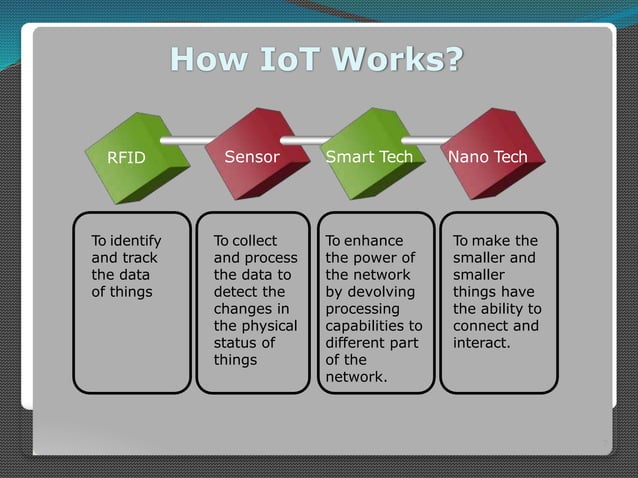 How IoT Works?

RFID

Sensor

Smart Tech

Nano Tech

To identify and track the data of things

To collect and process the data to detect the changes in the physical status of things

To enhance the power of the network by devolving processing capabilities to different part of the network.

To make the smaller and smaller things have the ability to connect and interact.